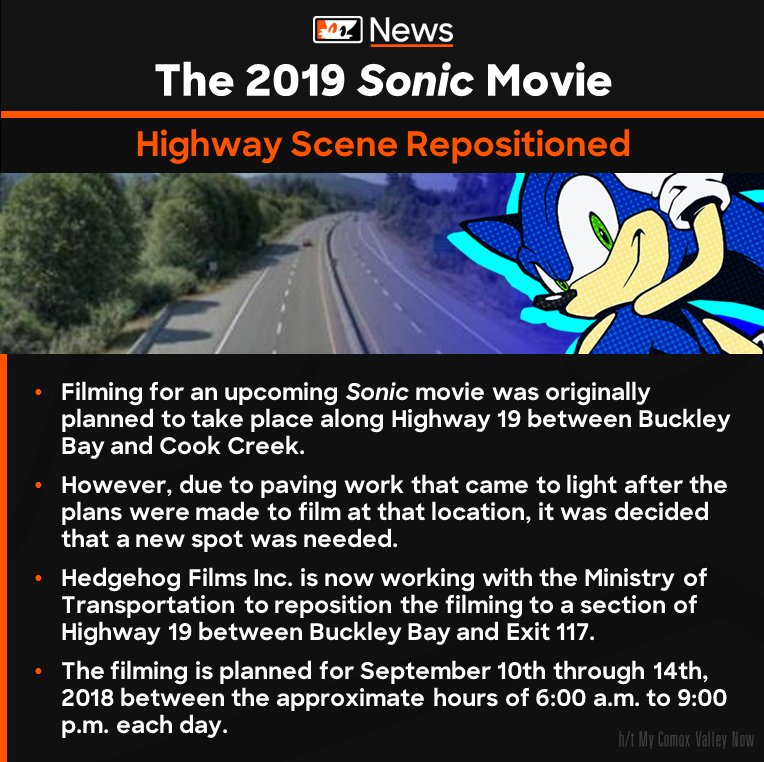 News

The 2019 Sonic Movie

Highway Scene Repositioned

• Filming for an upcoming Sonic movie was originally planned to take place along Highway 19 between Buckley Bay and Cook Creek.

• However, due to paving work that came to light after the plans were made to film at that location, it was decided that a new spot was needed.

• Hedgehog Films Inc. is now working with the Ministry of Transportation to reposition the filming to a section of Highway 19 between Buckley Bay and Exit 117.

• The filming is planned for September 10th through 14th, 2018 between the approximate hours of 6:00 a.m. to 9:00 p.m. each day.

h/t My Comox Valley Now